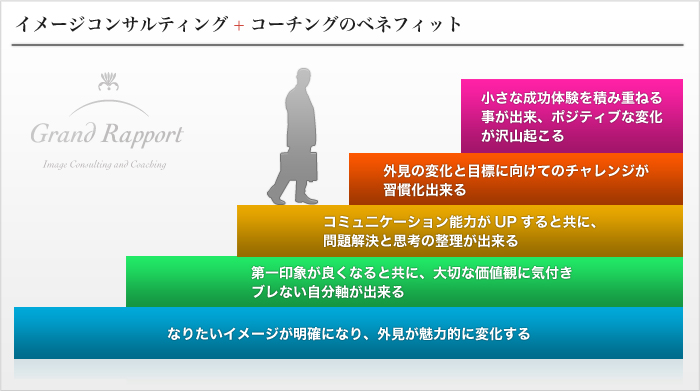 イメージコンサルティング + コーチングのベネフィット

Grand Rapport
Image Consulting and Coaching

小さな成功体験を積み重ねる事が出来、ポジティブな変化が沢山起こる

外見の変化と目標に向けてのチャレンジが習慣化出来る

コミュニケーション能力が UP すると共に、問題解決と思考の整理が出来る

第一印象が良くなると共に、大切な価値観に気付きブレない自分軸が出来る

なりたいイメージが明確になり、外見が魅力的に変化する